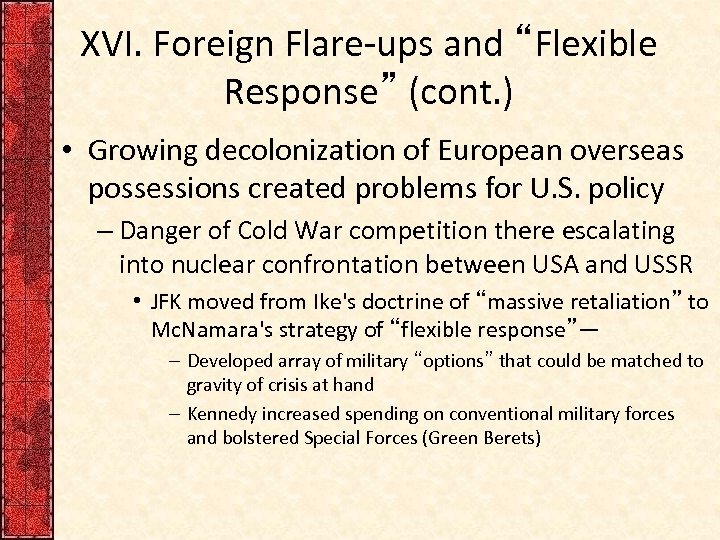 XVI. Foreign Flare-ups and “Flexible Response” (cont.)

• Growing decolonization of European overseas possessions created problems for U.S. policy

– Danger of Cold War competition there escalating into nuclear confrontation between USA and USSR

• JFK moved from Ike's doctrine of “massive retaliation” to McNamara's strategy of “flexible response”—

– Developed array of military “options” that could be matched to gravity of crisis at hand

– Kennedy increased spending on conventional military forces and bolstered Special Forces (Green Berets)